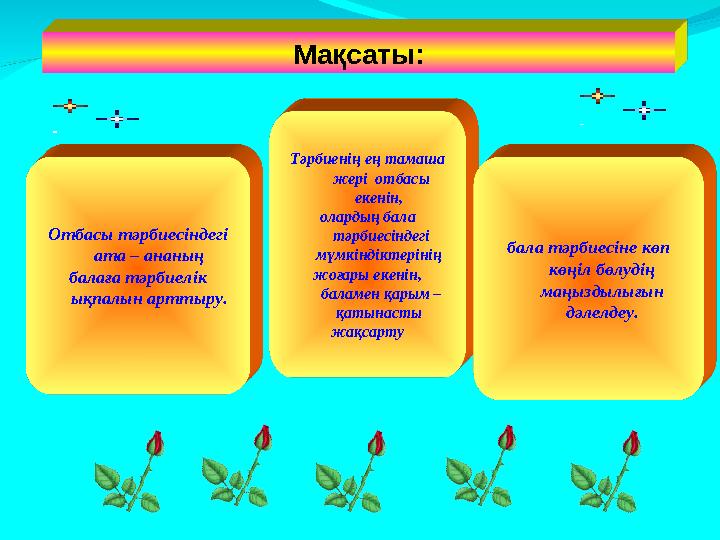 Мақсаты:

Отбасы тәрбиесіндегі ата – ананың балаға тәрбиелік ықпалын арттыру.

Тәрбиенің ең тамаша жері отбасы екенін, олардың бала тәрбиесіндегі мүмкіндіктерінің жоғары екенін, баламен қарым – қатынасты жақсарту

бала тәрбиесіне көп көңіл бөлудің маңыздылығын дәлелдеу.